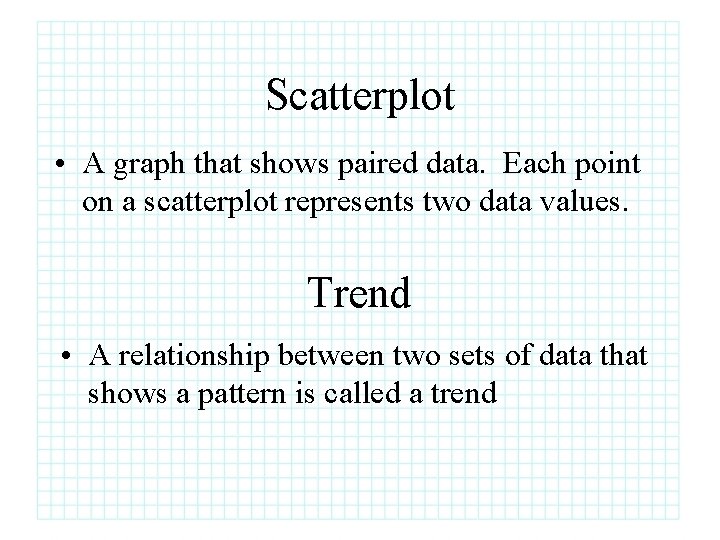 Scatterplot

• A graph that shows paired data. Each point on a scatterplot represents two data values.

Trend

• A relationship between two sets of data that shows a pattern is called a trend